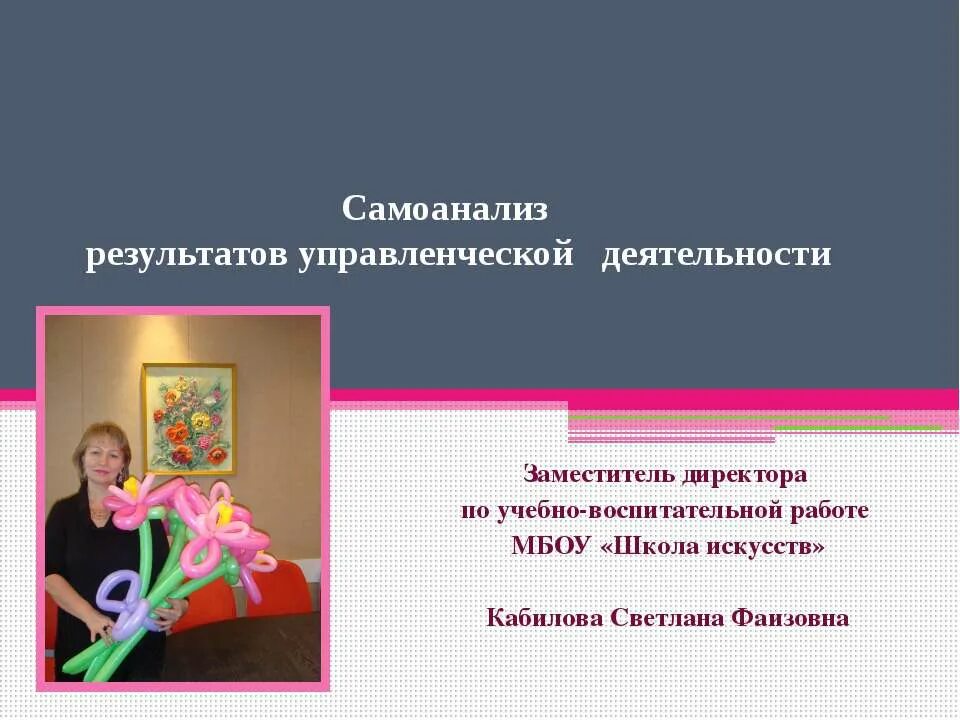 Самоанализ
результатов управленческой деятельности

Заместитель директора
по учебно-воспитательной работе
МБОУ «Школа искусств»

Кабилова Светлана Фаизовна